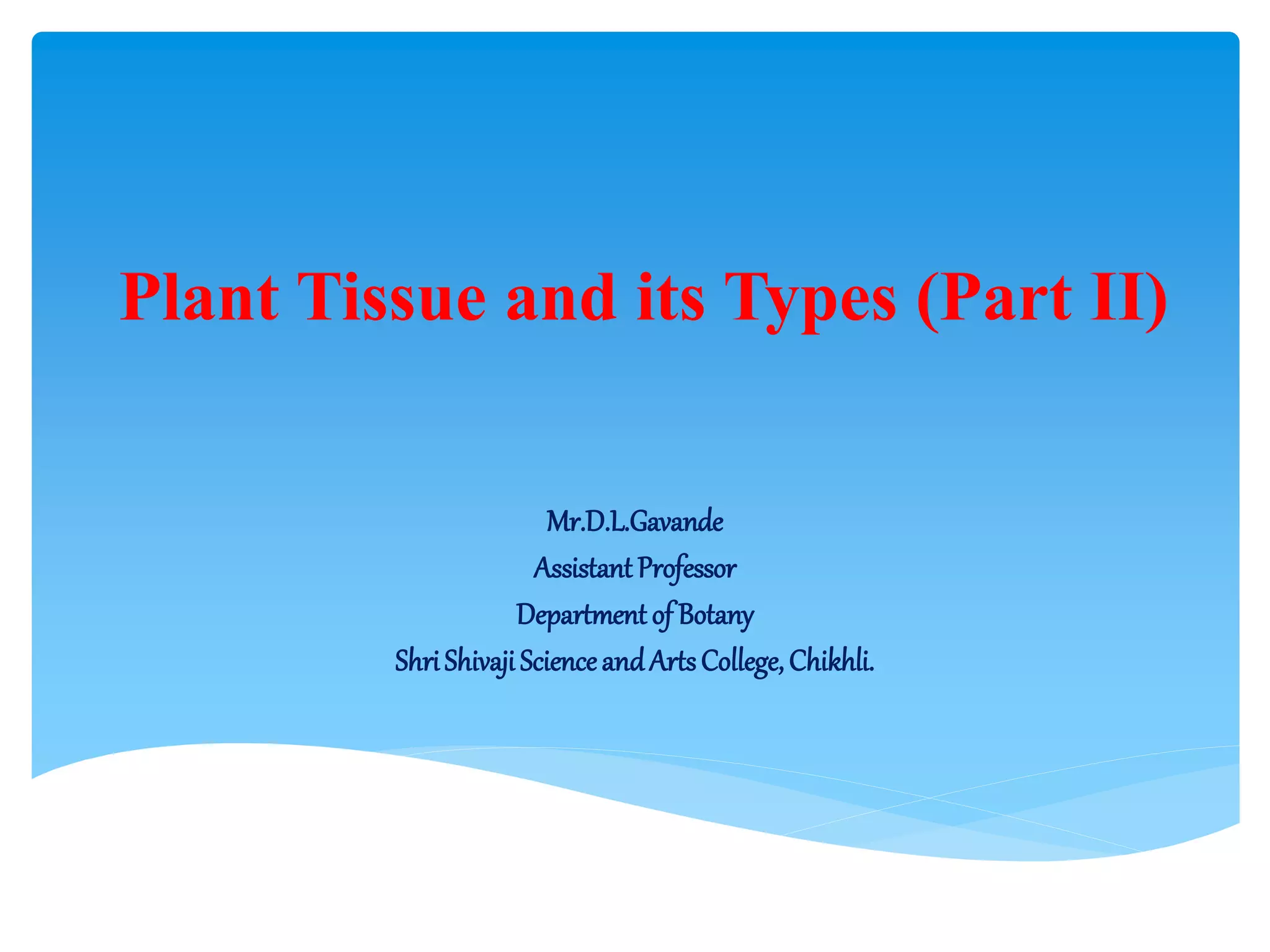 Plant Tissue and its Types (Part II)

Mr.D.L.Gavande
Assistant Professor
Department of Botany
Shri Shivaji Science and Arts College, Chikhli.